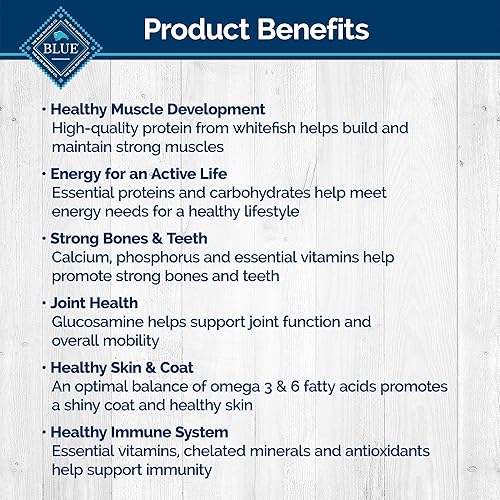 BLUE

Product Benefits

• Healthy Muscle Development
High-quality protein from whitefish helps build and maintain strong muscles

• Energy for an Active Life
Essential proteins and carbohydrates help meet energy needs for a healthy lifestyle

• Strong Bones & Teeth
Calcium, phosphorus and essential vitamins help promote strong bones and teeth

• Joint Health
Glucosamine helps support joint function and overall mobility

• Healthy Skin & Coat
An optimal balance of omega 3 & 6 fatty acids promotes a shiny coat and healthy skin

• Healthy Immune System
Essential vitamins, chelated minerals and antioxidants help support immunity